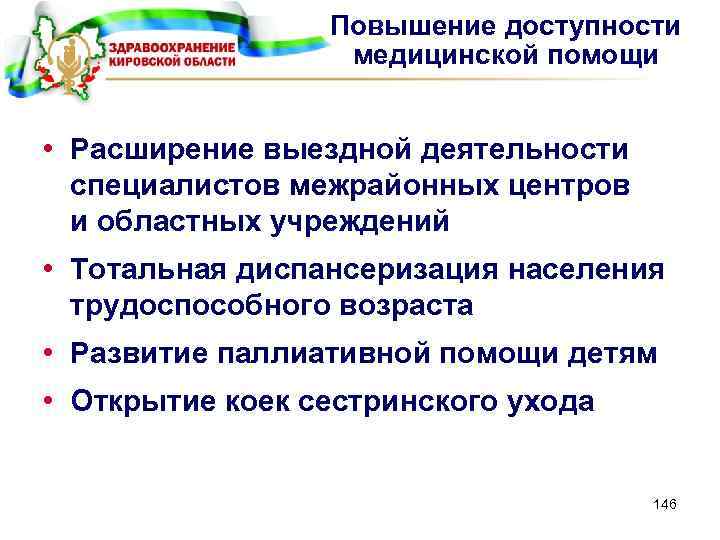 ЗДРАВООХРАНЕНИЕ КИРОВСКОЙ ОБЛАСТИ

Повышение доступности медицинской помощи

• Расширение выездной деятельности специалистов межрайонных центров и областных учреждений
• Тотальная диспансеризация населения трудоспособного возраста
• Развитие паллиативной помощи детям
• Открытие коек сестринского ухода

146